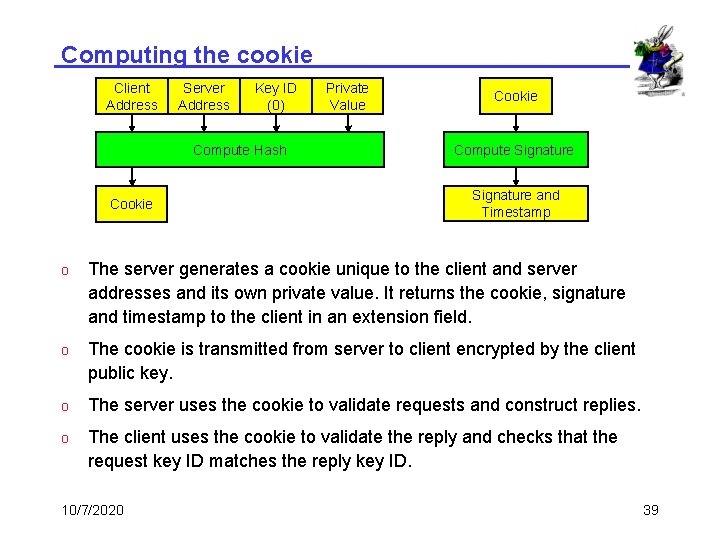 Computing the cookie

Client Address

Server Address

Key ID (0)

Private Value

Compute Hash

Cookie

Cookie

Compute Signature

Signature and Timestamp

o The server generates a cookie unique to the client and server addresses and its own private value. It returns the cookie, signature and timestamp to the client in an extension field.

o The cookie is transmitted from server to client encrypted by the client public key.

o The server uses the cookie to validate requests and construct replies.

o The client uses the cookie to validate the reply and checks that the request key ID matches the reply key ID.

10/7/2020

39